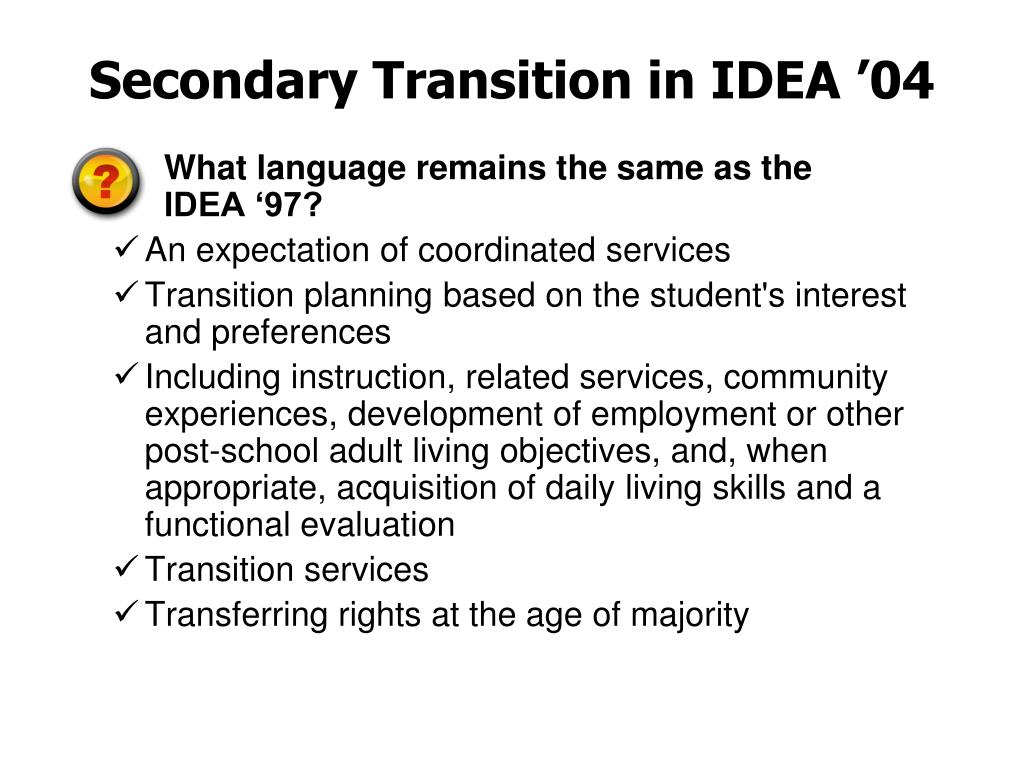 Secondary Transition in IDEA ’04

?

What language remains the same as the IDEA ‘97?

✓ An expectation of coordinated services
✓ Transition planning based on the student's interest and preferences
✓ Including instruction, related services, community experiences, development of employment or other post-school adult living objectives, and, when appropriate, acquisition of daily living skills and a functional evaluation
✓ Transition services
✓ Transferring rights at the age of majority